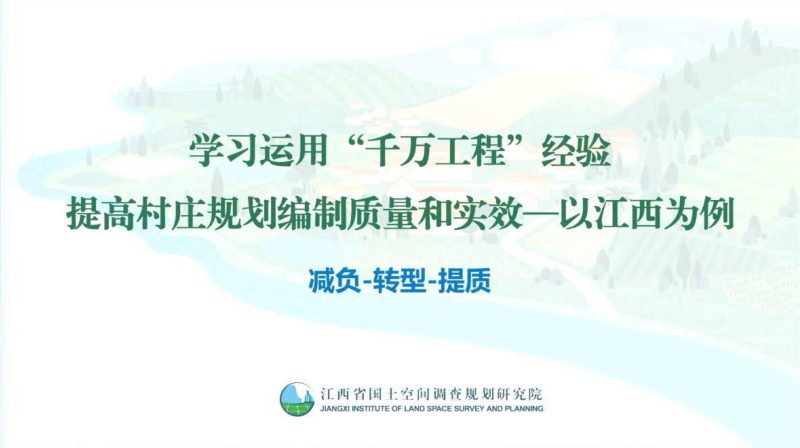 学习运用“千万工程”经验
提高村庄规划编制质量和实效—以江西为例

减负-转型-提质

江西省国土空间调查规划研究院
JIANGXI INSTITUTE OF LAND SPACE SURVEY AND PLANNING